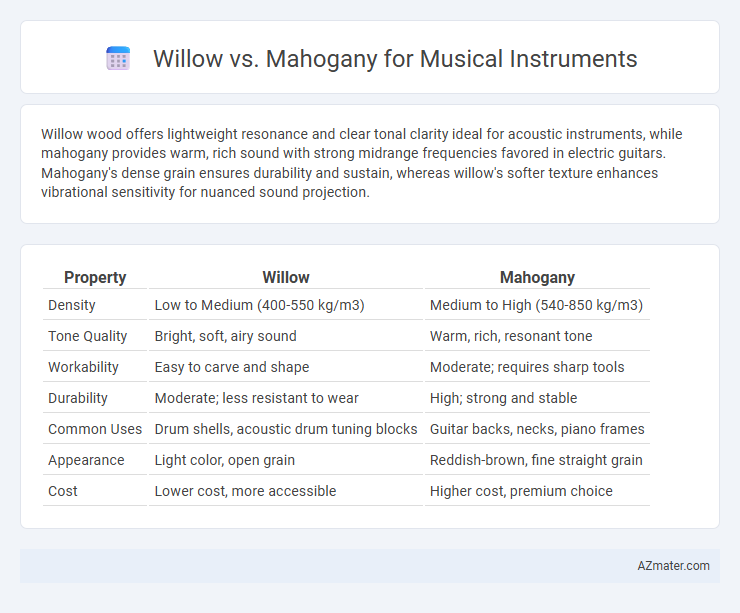 Willow vs. Mahogany for Musical Instruments

Willow wood offers lightweight resonance and clear tonal clarity ideal for acoustic instruments, while mahogany provides warm, rich sound with strong midrange frequencies favored in electric guitars. Mahogany's dense grain ensures durability and sustain, whereas willow's softer texture enhances vibrational sensitivity for nuanced sound projection.

| Property | Willow | Mahogany |
|---|---|---|
| Density | Low to Medium (400-550 kg/m3) | Medium to High (540-850 kg/m3) |
| Tone Quality | Bright, soft, airy sound | Warm, rich, resonant tone |
| Workability | Easy to carve and shape | Moderate; requires sharp tools |
| Durability | Moderate; less resistant to wear | High; strong and stable |
| Common Uses | Drum shells, acoustic drum tuning blocks | Guitar backs, necks, piano frames |
| Appearance | Light color, open grain | Reddish-brown, fine straight grain |
| Cost | Lower cost, more accessible | Higher cost, premium choice |

AZmater.com